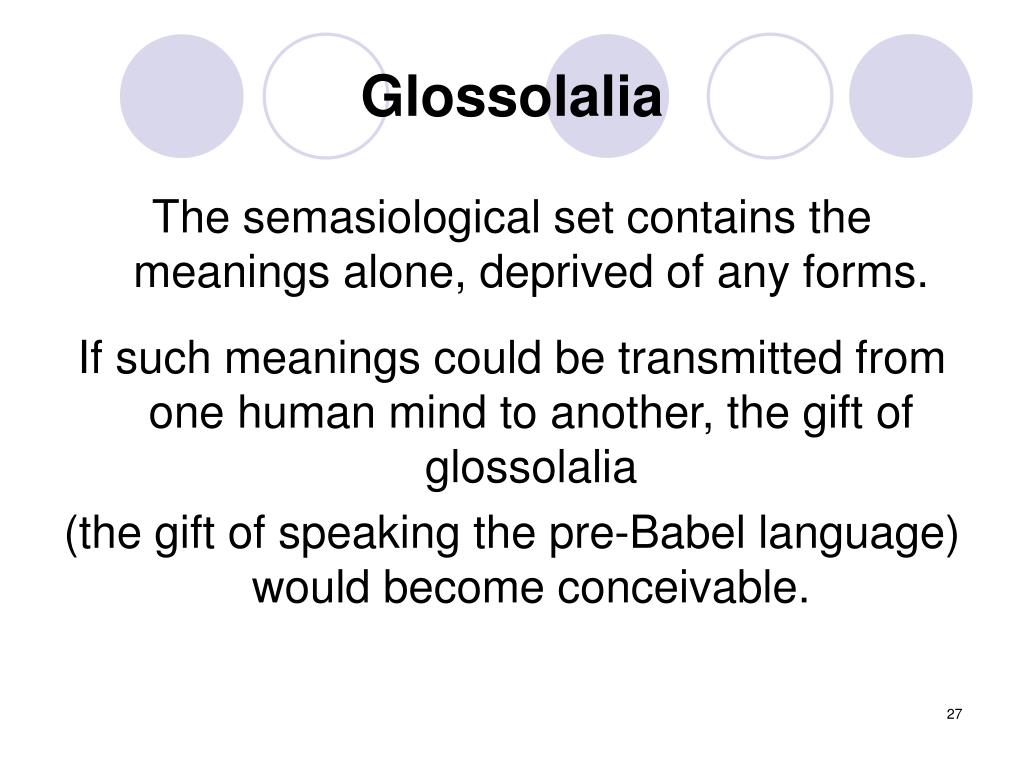 Glossolalia

The semasiological set contains the meanings alone, deprived of any forms.

If such meanings could be transmitted from one human mind to another, the gift of glossolalia

(the gift of speaking the pre-Babel language) would become conceivable.

27